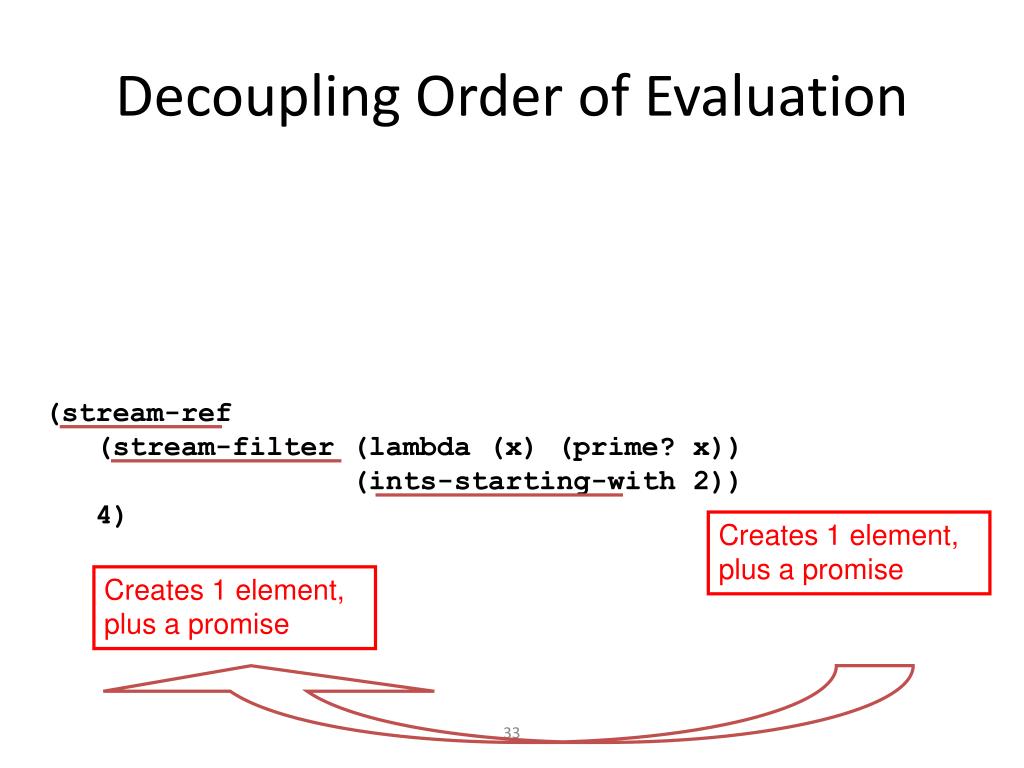 Decoupling Order of Evaluation

(stream-ref
  (stream-filter (lambda (x) (prime? x))
                 (ints-starting-with 2))
  4)

Creates 1 element, plus a promise

Creates 1 element, plus a promise

33